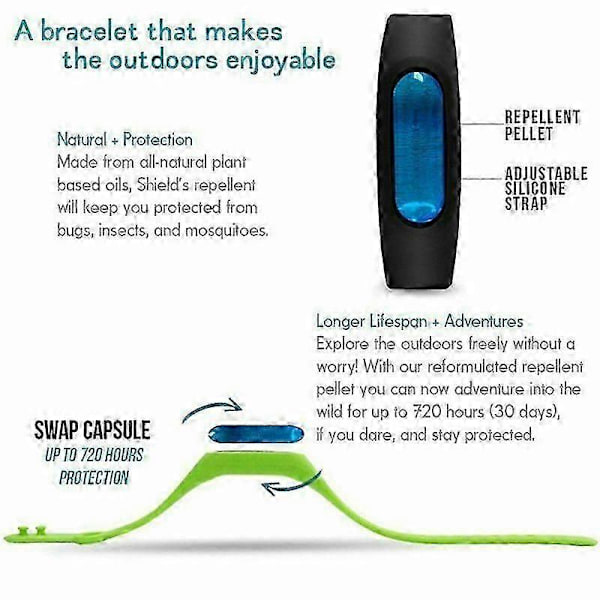 A bracelet that makes the outdoors enjoyable

Natural + Protection
Made from all-natural plant based oils, Shield's repellent will keep you protected from bugs, insects, and mosquitoes.

REPELLENT PELLET

ADJUSTABLE SILICONE STRAP

Longer Lifespan + Adventures
Explore the outdoors freely without a worry! With our reformulated repellent pellet you can now adventure into the wild for up to 720 hours (30 days), if you dare, and stay protected.

SWAP CAPSULE
UP TO 720 HOURS PROTECTION